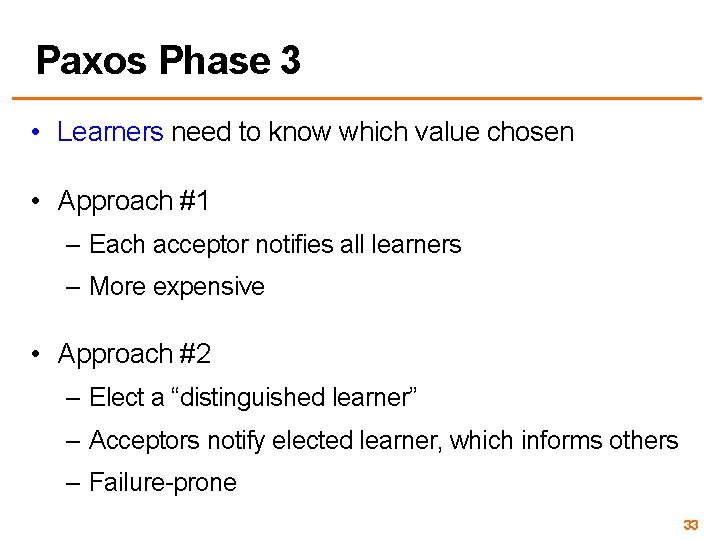 Paxos Phase 3

• Learners need to know which value chosen

• Approach #1
– Each acceptor notifies all learners
– More expensive

• Approach #2
– Elect a “distinguished learner”
– Acceptors notify elected learner, which informs others
– Failure-prone

33